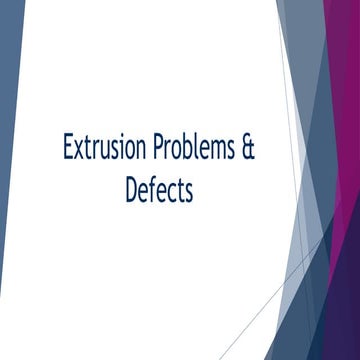 Extrusion Problems & Defects